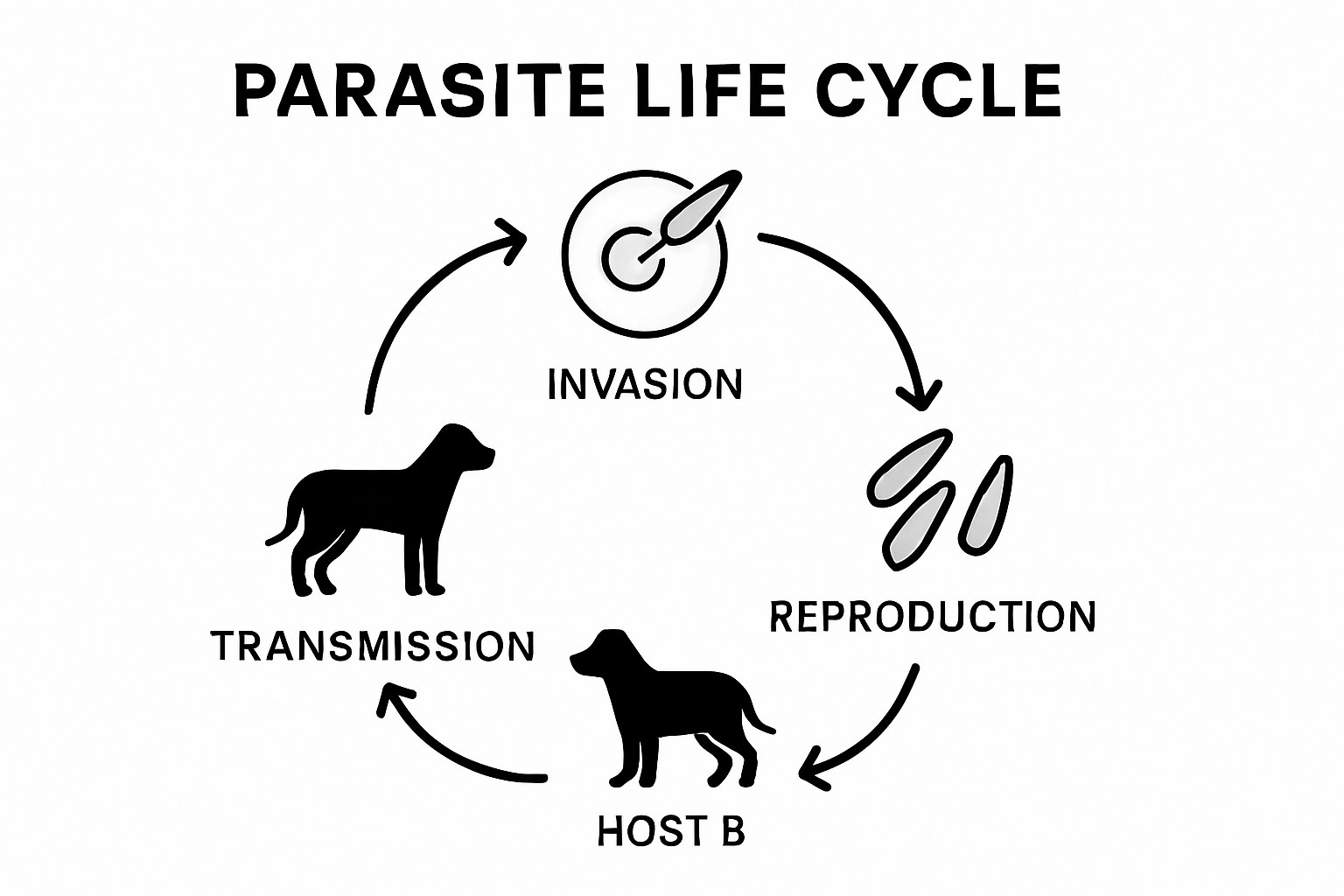 PARASITE LIFE CYCLE

INVASION

REPRODUCTION

HOST B

TRANSMISSION